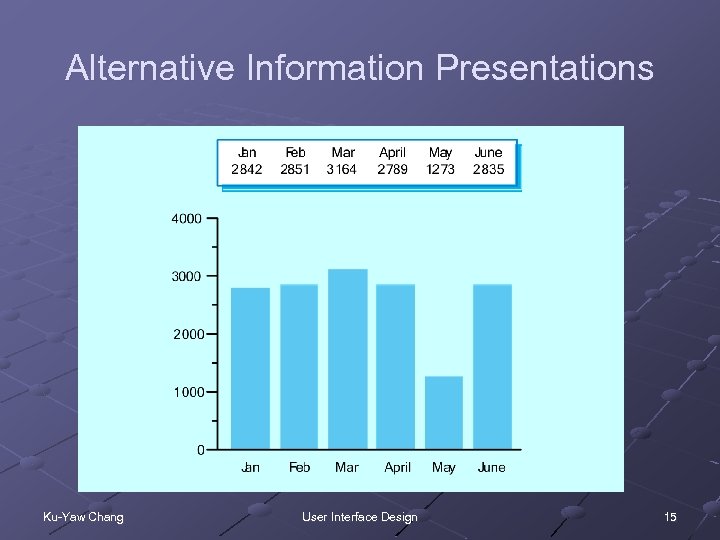 Alternative Information Presentations

| Jan | Feb | Mar | April | May | June |
|---|---|---|---|---|---|
| 2842 | 2851 | 3164 | 2789 | 1273 | 2835 |

4000
3000
2000
1000
0

Jan Feb Mar April May June

Ku-Yaw Chang

User Interface Design

15